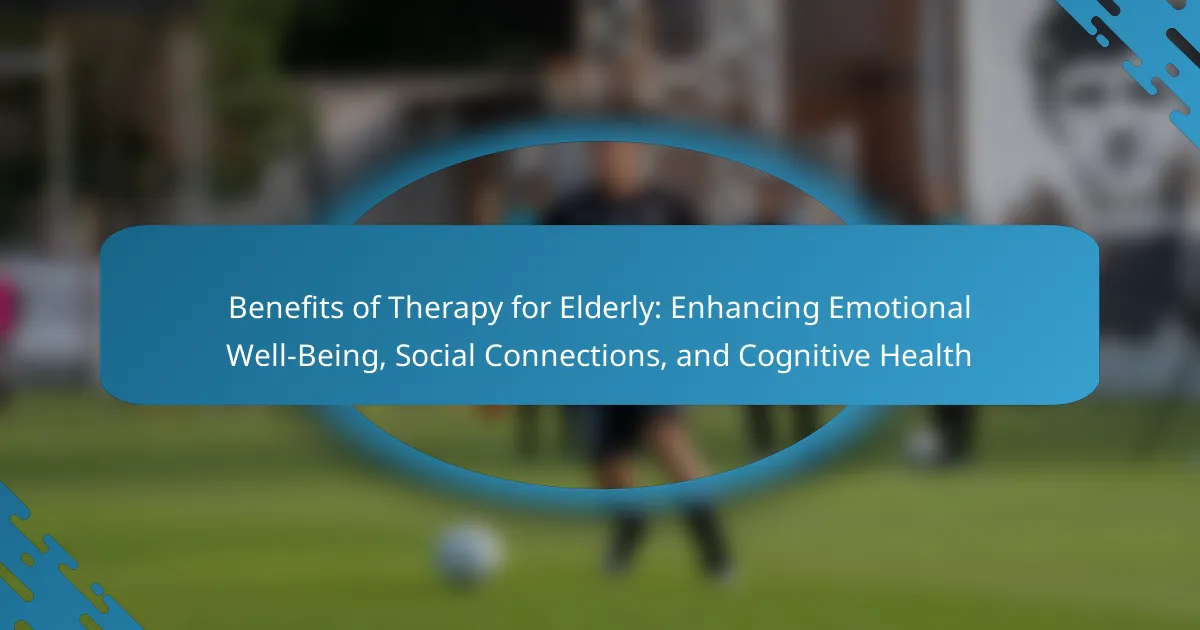 Benefits of Therapy for Elderly: Enhancing Emotional Well-Being, Social Connections, and Cognitive Health